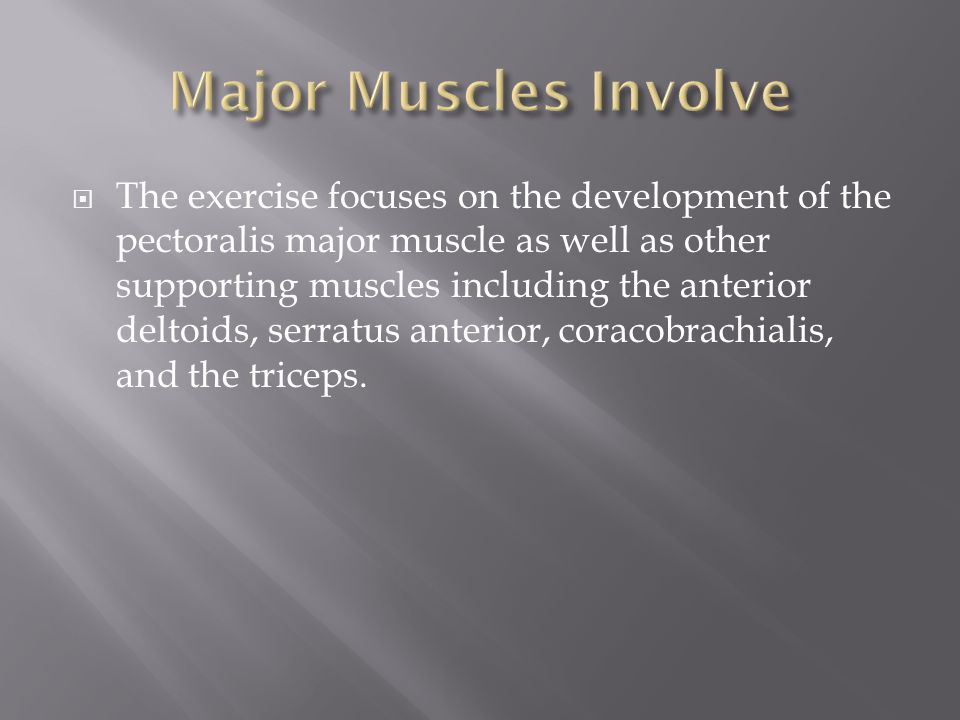 Major Muscles Involve

The exercise focuses on the development of the pectoralis major muscle as well as other supporting muscles including the anterior deltoids, serratus anterior, coracobrachialis, and the triceps.